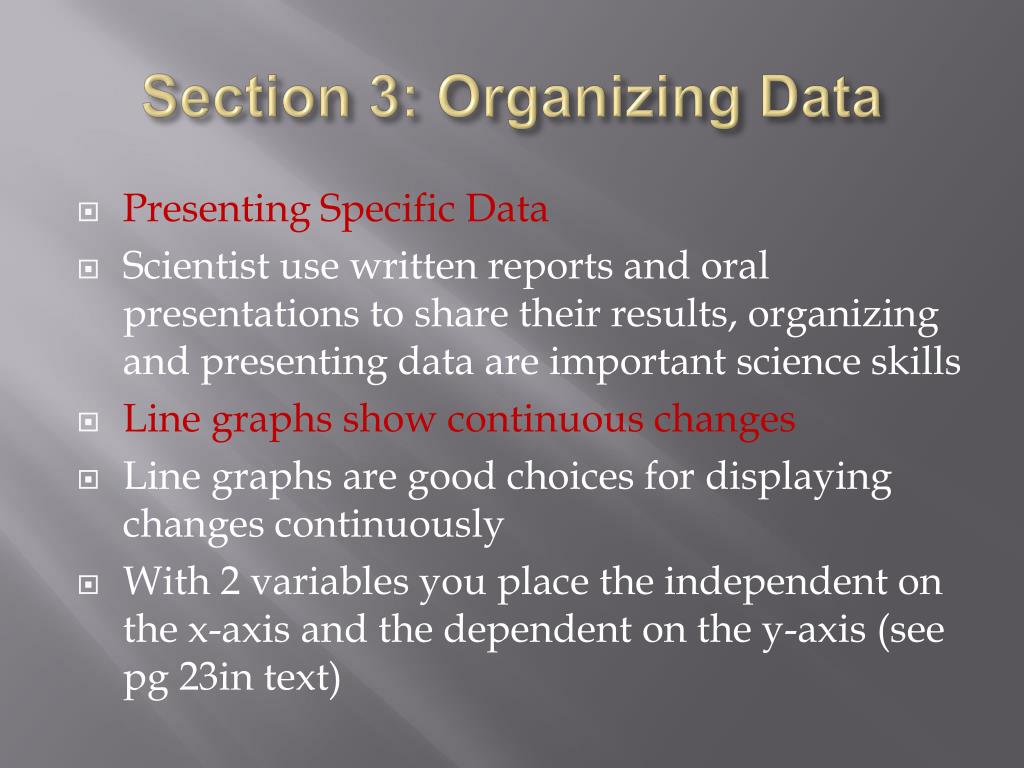 Section 3: Organizing Data

Presenting Specific Data

Scientist use written reports and oral presentations to share their results, organizing and presenting data are important science skills

Line graphs show continuous changes

Line graphs are good choices for displaying changes continuously

With 2 variables you place the independent on the x-axis and the dependent on the y-axis (see pg 23in text)